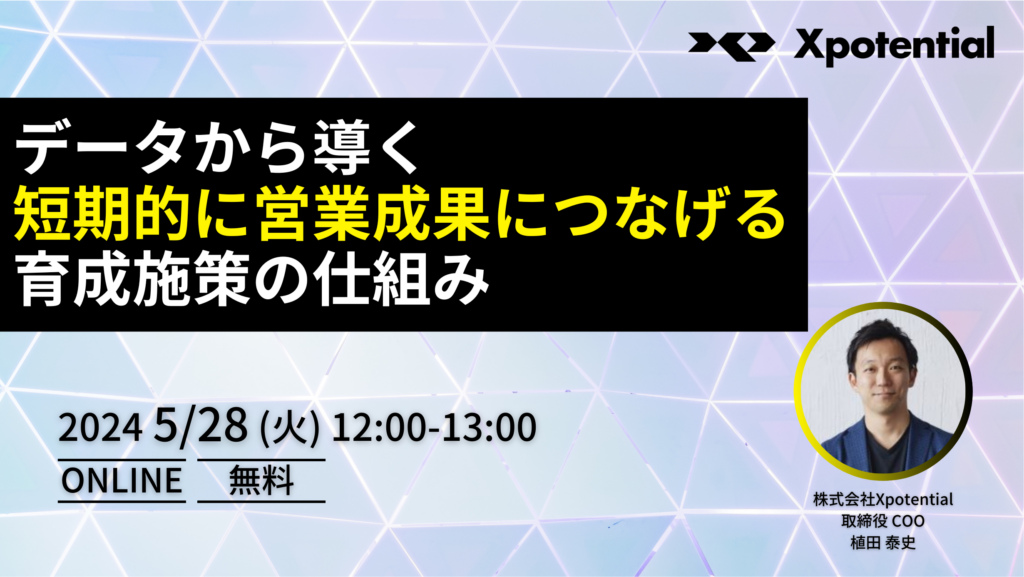 Xpotential

データから導く
短期的に営業成果につなげる
育成施策の仕組み

2024 5/28 (火) 12:00-13:00
ONLINE　無料

株式会社Xpotential
取締役 COO
植田 泰史